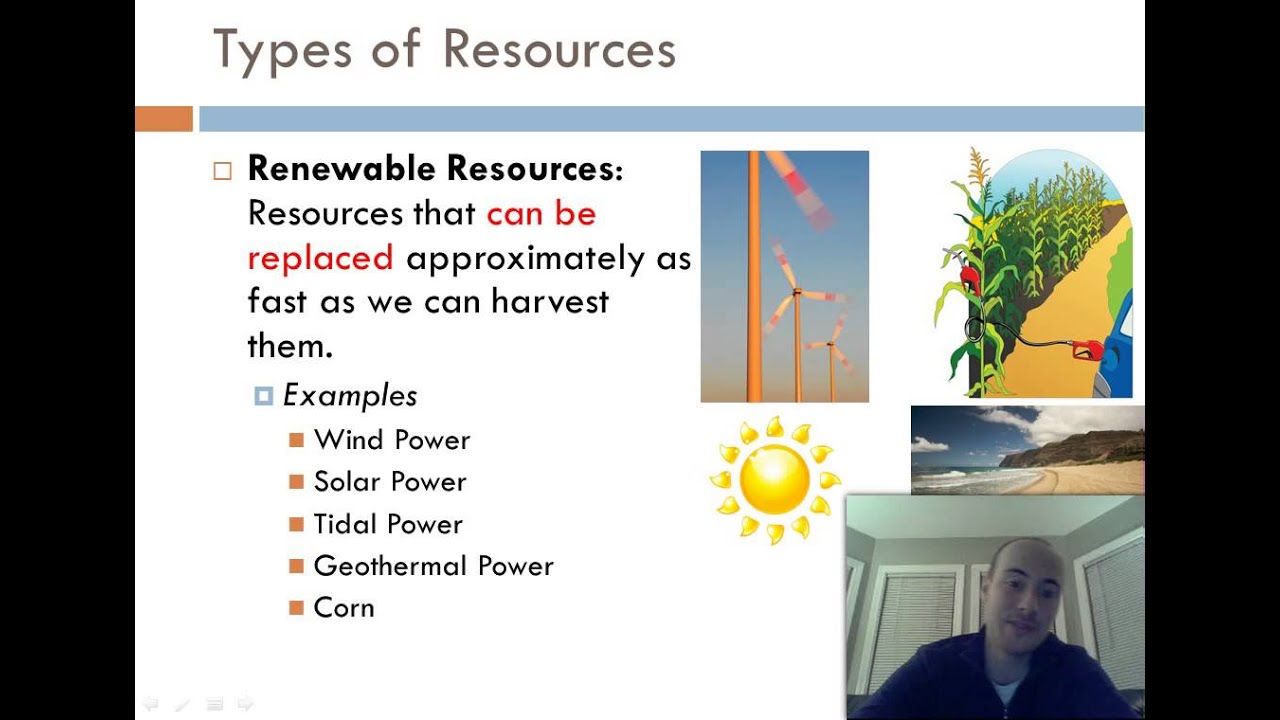 Types of Resources

Renewable Resources: Resources that can be replaced approximately as fast as we can harvest them.

Examples

Wind Power

Solar Power

Tidal Power

Geothermal Power

Corn